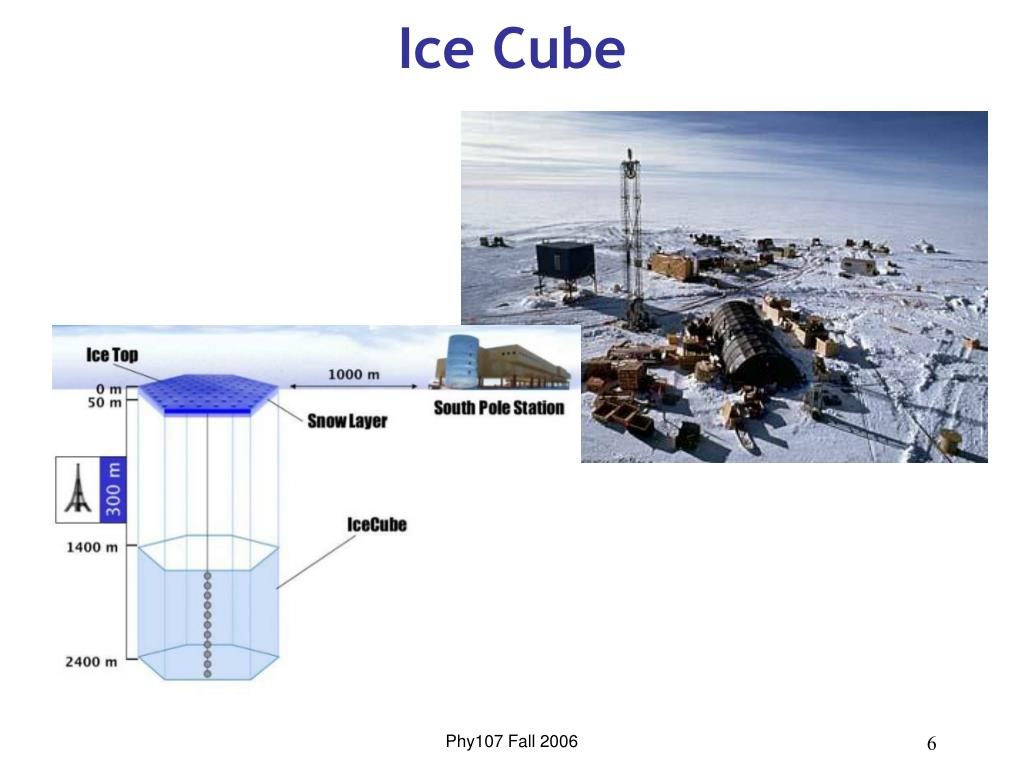 Ice Cube

Ice Top
0 m
50 m
1000 m
South Pole Station
Snow Layer
300 m
IceCube
1400 m
2400 m

Phy107 Fall 2006

6